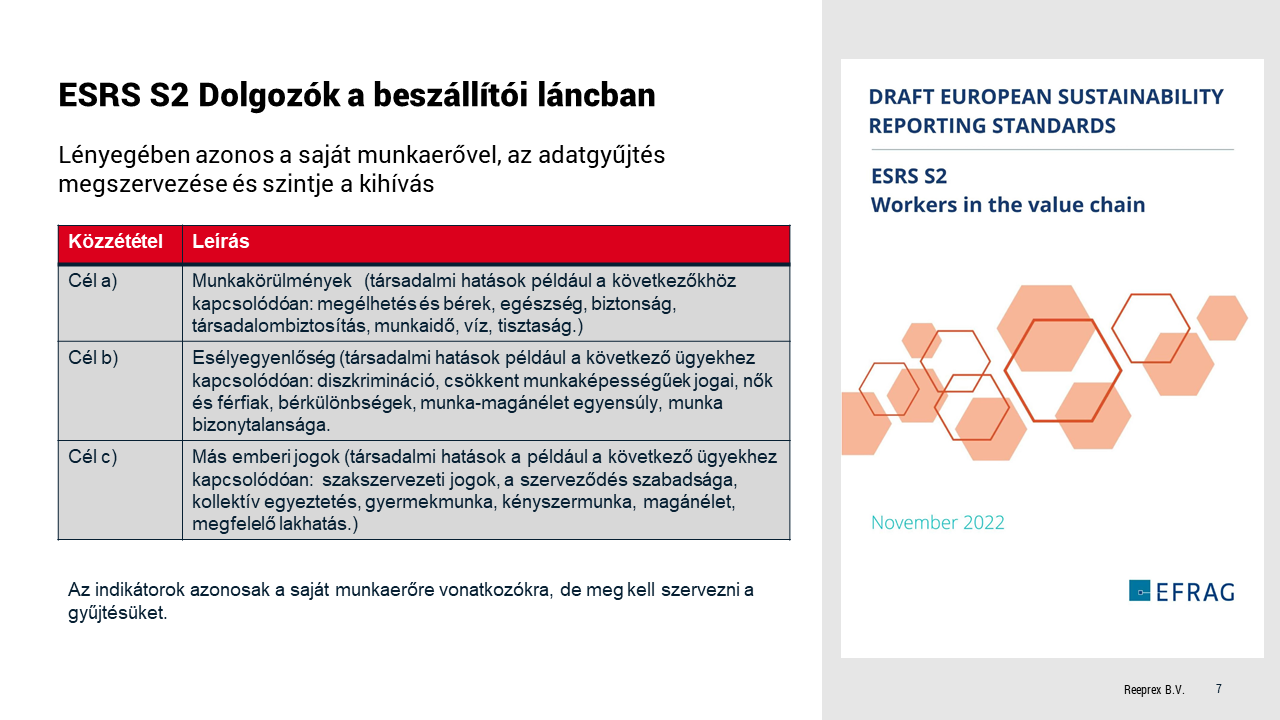 ESRS S2 Dolgozók a beszállítói láncban

Lényegében azonos a saját munkaerővel, az adatgyűjtés megszervezése és szintje a kihívás

| Közzététel | Leírás |
|---|---|
| Cél a) | Munkakörülmények (társadalmi hatások például a következőkhöz kapcsolódóan: megélhetés és bérek, egészség, biztonság, társadalombiztosítás, munkaidő, víz, tisztaság.) |
| Cél b) | Esélyegyenlőség (társadalmi hatások például a következő ügyekhez kapcsolódóan: diszkrimináció, csökkent munkaképességűek jogai, nők és férfiak, bérkülönbségek, munka-magánélet egyensúly, munka bizonytalansága. |
| Cél c) | Más emberi jogok (társadalmi hatások a például a következő ügyekhez kapcsolódóan: szakszervezeti jogok, a szerveződés szabadsága, kollektív egyeztetés, gyermekmunka, kényszermunka, magánélet, megfelelő lakhatás.) |

Az indikátorok azonosak a saját munkaerőre vonatkozókra, de meg kell szervezni a gyűjtésüket.

DRAFT EUROPEAN SUSTAINABILITY REPORTING STANDARDS

ESRS S2
Workers in the value chain

November 2022

EFRAG

Reeprex B.V.

7